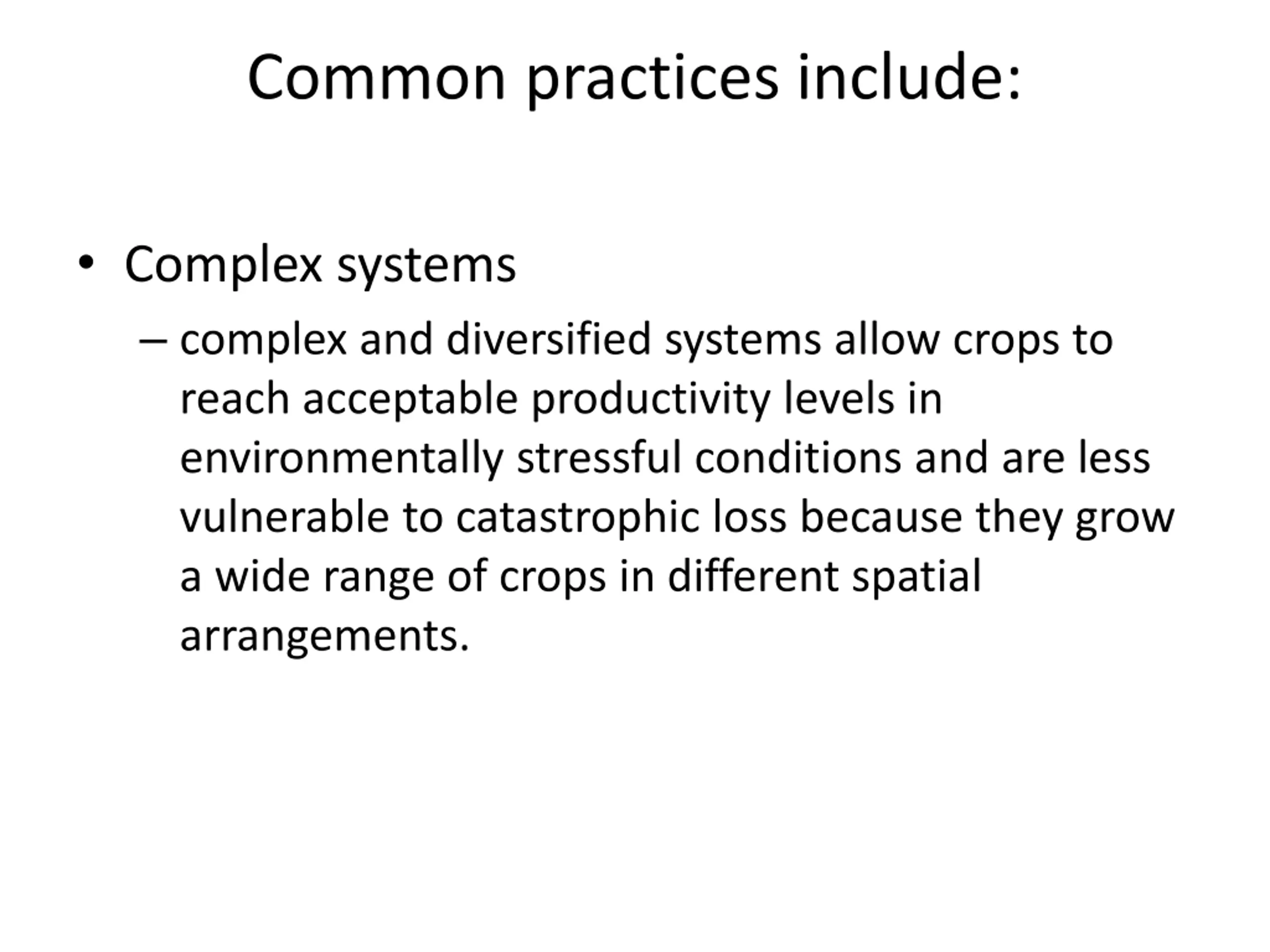 Common practices include:

• Complex systems

– complex and diversified systems allow crops to reach acceptable productivity levels in environmentally stressful conditions and are less vulnerable to catastrophic loss because they grow a wide range of crops in different spatial arrangements.